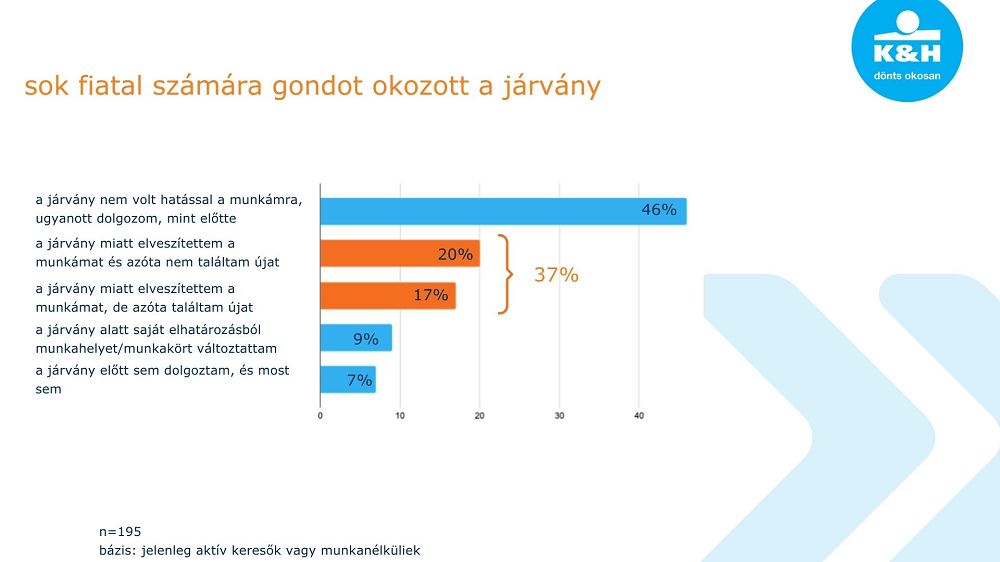 K&H
dönts okosan

sok fiatal számára gondot okozott a járvány

a járvány nem volt hatással a munkámra, ugyanott dolgozom, mint előtte
46%

a járvány miatt elveszítettem a munkámat és azóta nem találtam újat
20%

a járvány miatt elveszítettem a munkámat, de azóta találtam újat
17%

37%

a járvány alatt saját elhatározásból munkahelyet/munkakört változtattam
9%

a járvány előtt sem dolgoztam, és most sem
7%

0 10 20 30 40

n=195
bázis: jelenleg aktív keresők vagy munkanélküliek